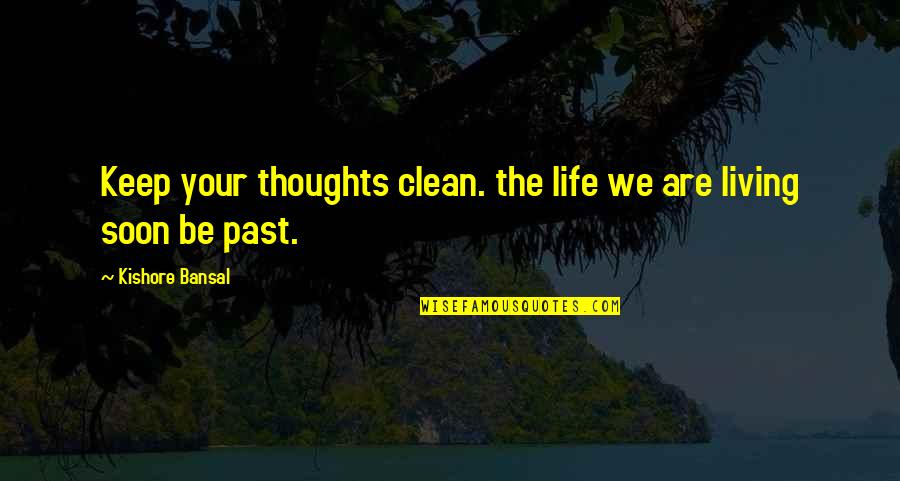 Keep your thoughts clean. the life we are living soon be past.

~ Kishore Bansal

WISEFAMOUSQUOTES.COM